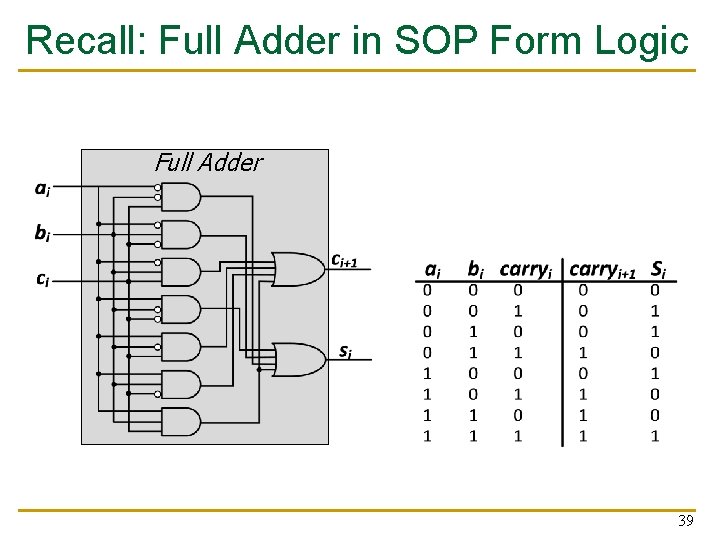 Recall: Full Adder in SOP Form Logic

Full Adder

$a_i$

$b_i$

$c_i$

$c_{i+1}$

$s_i$

| $a_i$ | $b_i$ | $carry_i$ | $carry_{i+1}$ | $S_i$ |
|---|---|---|---|---|
| 0 | 0 | 0 | 0 | 0 |
| 0 | 0 | 1 | 0 | 1 |
| 0 | 1 | 0 | 0 | 1 |
| 0 | 1 | 1 | 1 | 0 |
| 1 | 0 | 0 | 0 | 1 |
| 1 | 0 | 1 | 1 | 0 |
| 1 | 1 | 0 | 1 | 0 |
| 1 | 1 | 1 | 1 | 1 |

39